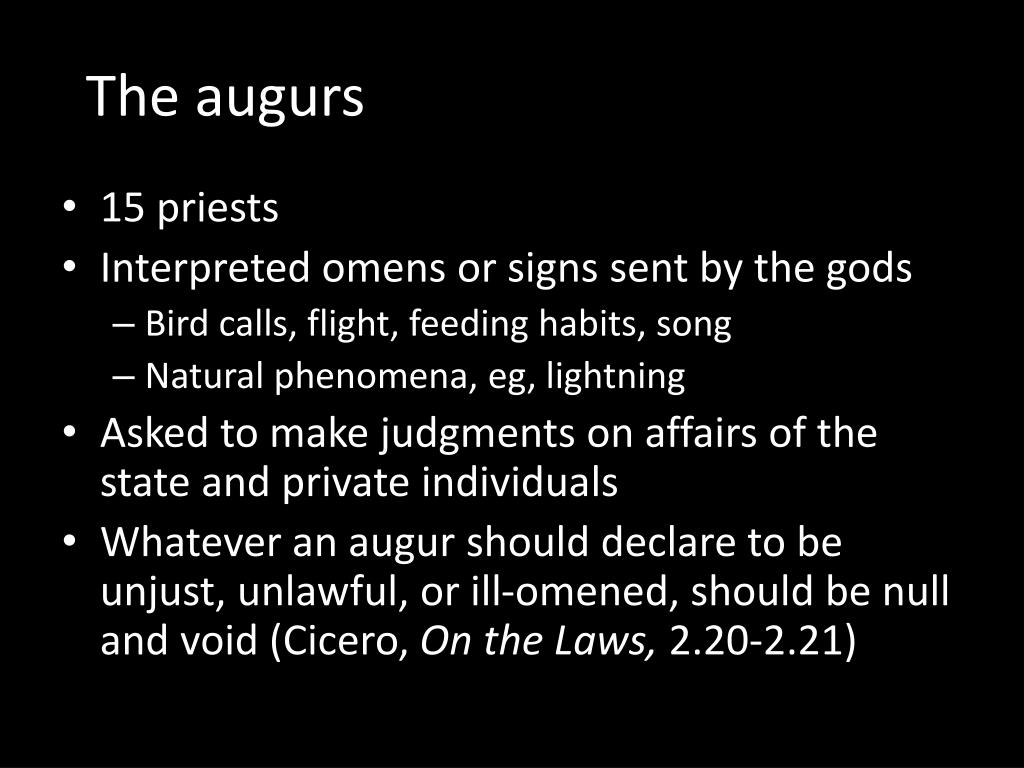 The augurs

• 15 priests
• Interpreted omens or signs sent by the gods
– Bird calls, flight, feeding habits, song
– Natural phenomena, eg, lightning
• Asked to make judgments on affairs of the state and private individuals
• Whatever an augur should declare to be unjust, unlawful, or ill-omened, should be null and void (Cicero, On the Laws, 2.20-2.21)